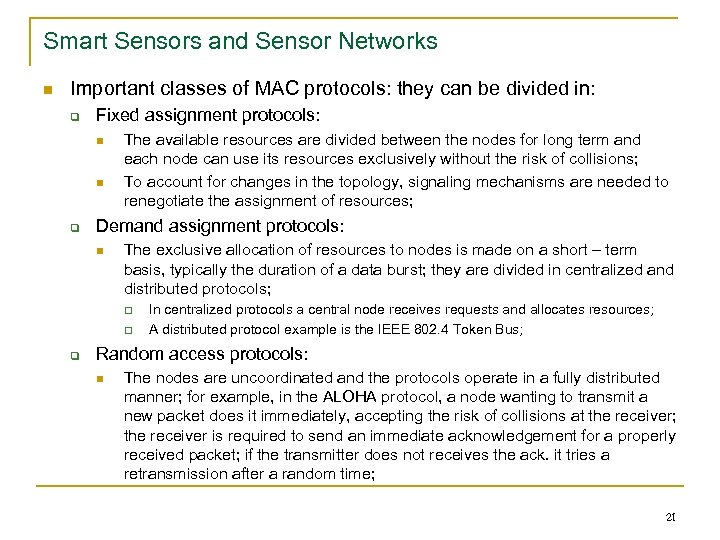 Smart Sensors and Sensor Networks

Important classes of MAC protocols: they can be divided in:

Fixed assignment protocols:

The available resources are divided between the nodes for long term and each node can use its resources exclusively without the risk of collisions;

To account for changes in the topology, signaling mechanisms are needed to renegotiate the assignment of resources;

Demand assignment protocols:

The exclusive allocation of resources to nodes is made on a short – term basis, typically the duration of a data burst; they are divided in centralized and distributed protocols;

In centralized protocols a central node receives requests and allocates resources;

A distributed protocol example is the IEEE 802.4 Token Bus;

Random access protocols:

The nodes are uncoordinated and the protocols operate in a fully distributed manner; for example, in the ALOHA protocol, a node wanting to transmit a new packet does it immediately, accepting the risk of collisions at the receiver; the receiver is required to send an immediate acknowledgement for a properly received packet; if the transmitter does not receives the ack. it tries a retransmission after a random time;

21